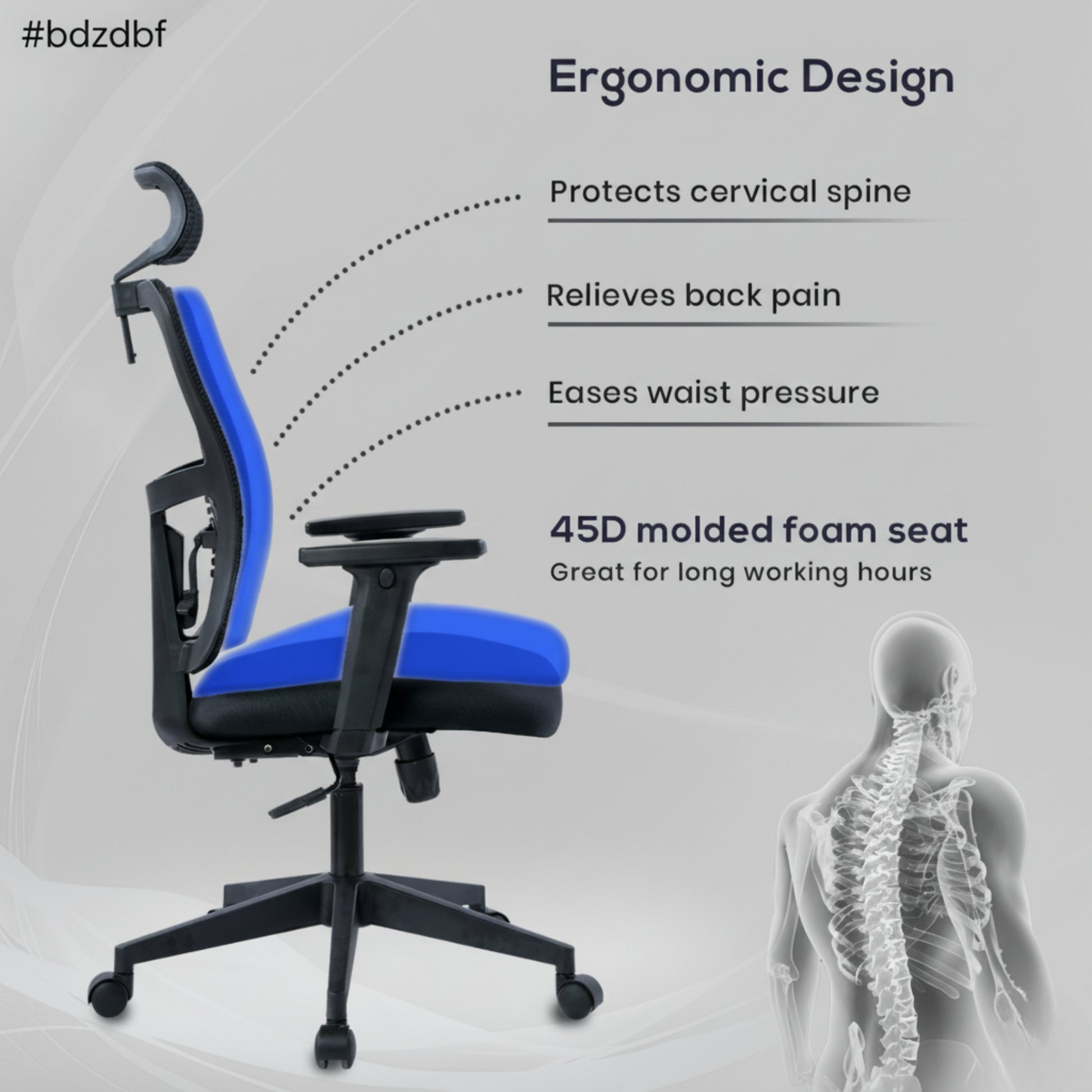 #bdzdbf

Ergonomic Design

Protects cervical spine

Relieves back pain

Eases waist pressure

45D molded foam seat
Great for long working hours